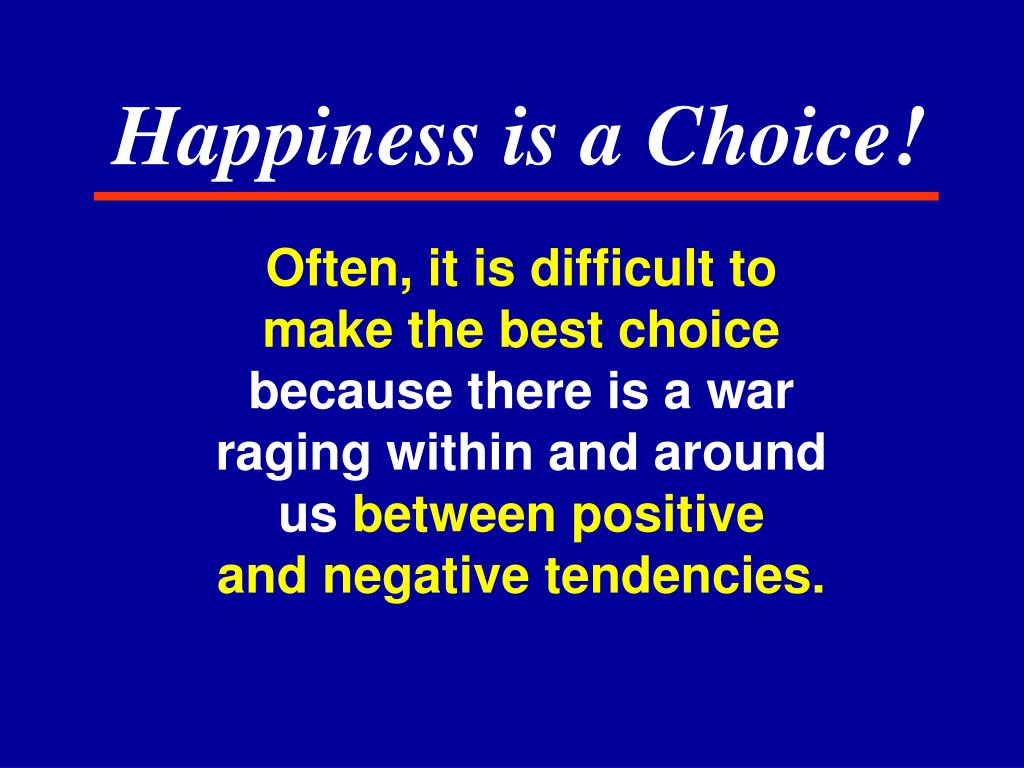 Happiness is a Choice!

Often, it is difficult to make the best choice because there is a war raging within and around us between positive and negative tendencies.